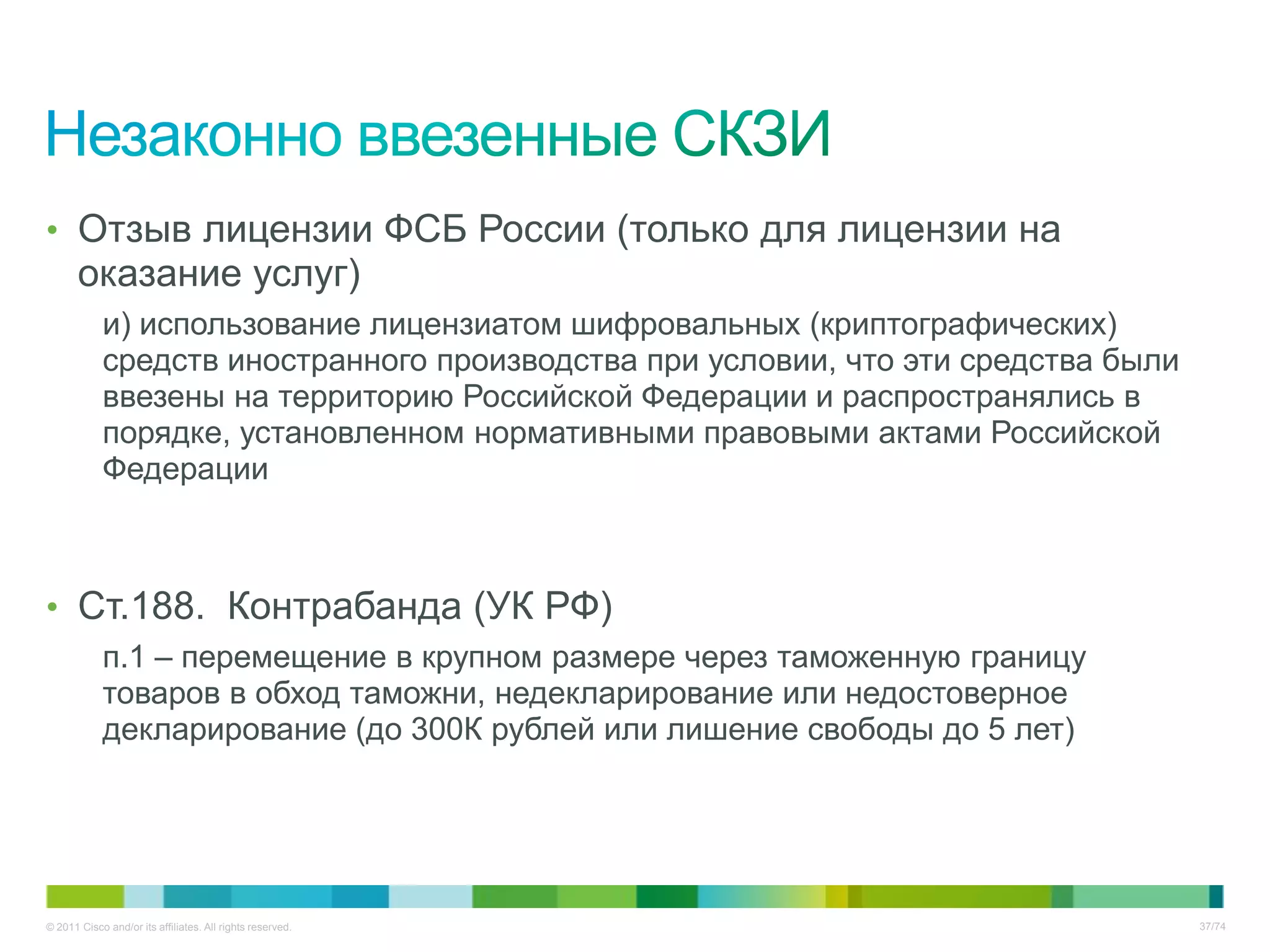 Незаконно ввезенные СКЗИ

• Отзыв лицензии ФСБ России (только для лицензии на оказание услуг)

и) использование лицензиатом шифровальных (криптографических) средств иностранного производства при условии, что эти средства были ввезены на территорию Российской Федерации и распространялись в порядке, установленном нормативными правовыми актами Российской Федерации

• Ст.188. Контрабанда (УК РФ)

п.1 – перемещение в крупном размере через таможенную границу товаров в обход таможни, недекларирование или недостоверное декларирование (до 300К рублей или лишение свободы до 5 лет)

© 2011 Cisco and/or its affiliates. All rights reserved.

37/74